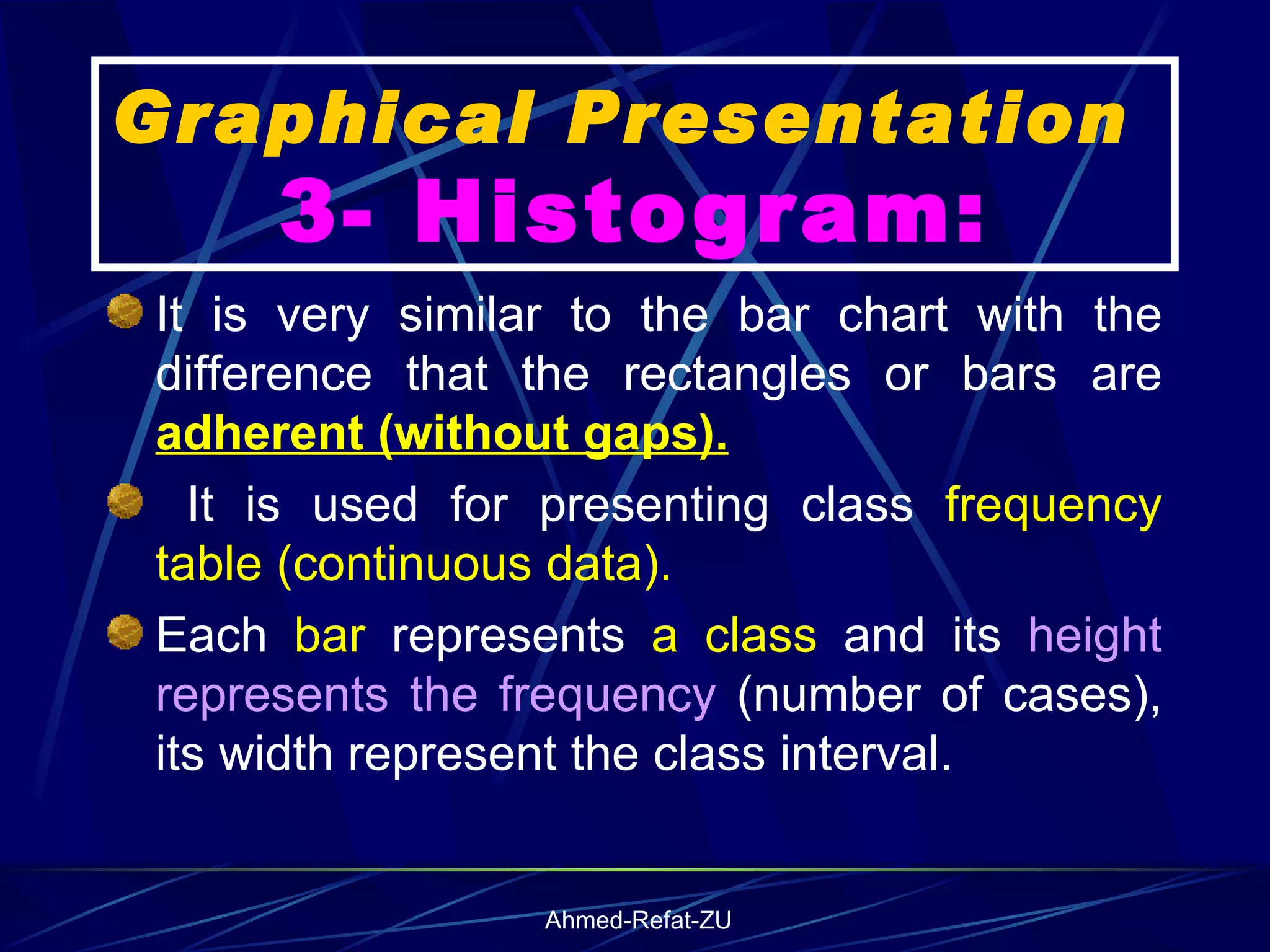 Graphical Presentation
3- Histogram:

It is very similar to the bar chart with the difference that the rectangles or bars are adherent (without gaps).

It is used for presenting class frequency table (continuous data).

Each bar represents a class and its height represents the frequency (number of cases), its width represent the class interval.

Ahmed-Refat-ZU